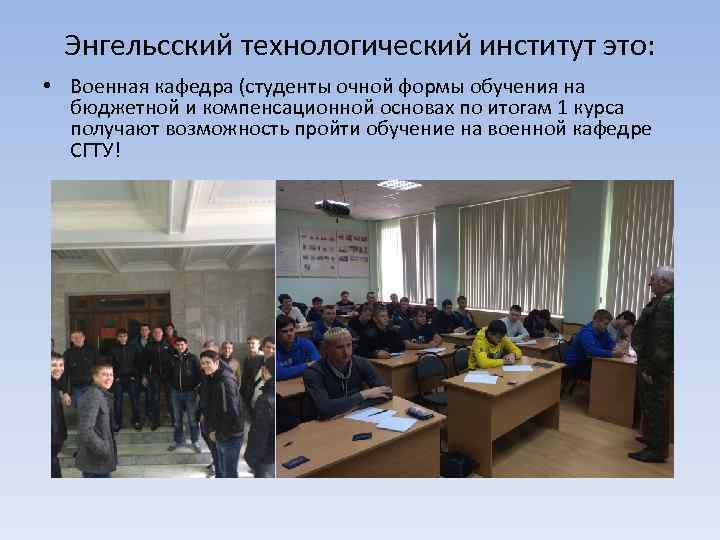 Энгельсский технологический институт это:

• Военная кафедра (студенты очной формы обучения на бюджетной и компенсационной основах по итогам 1 курса получают возможность пройти обучение на военной кафедре СГТУ!